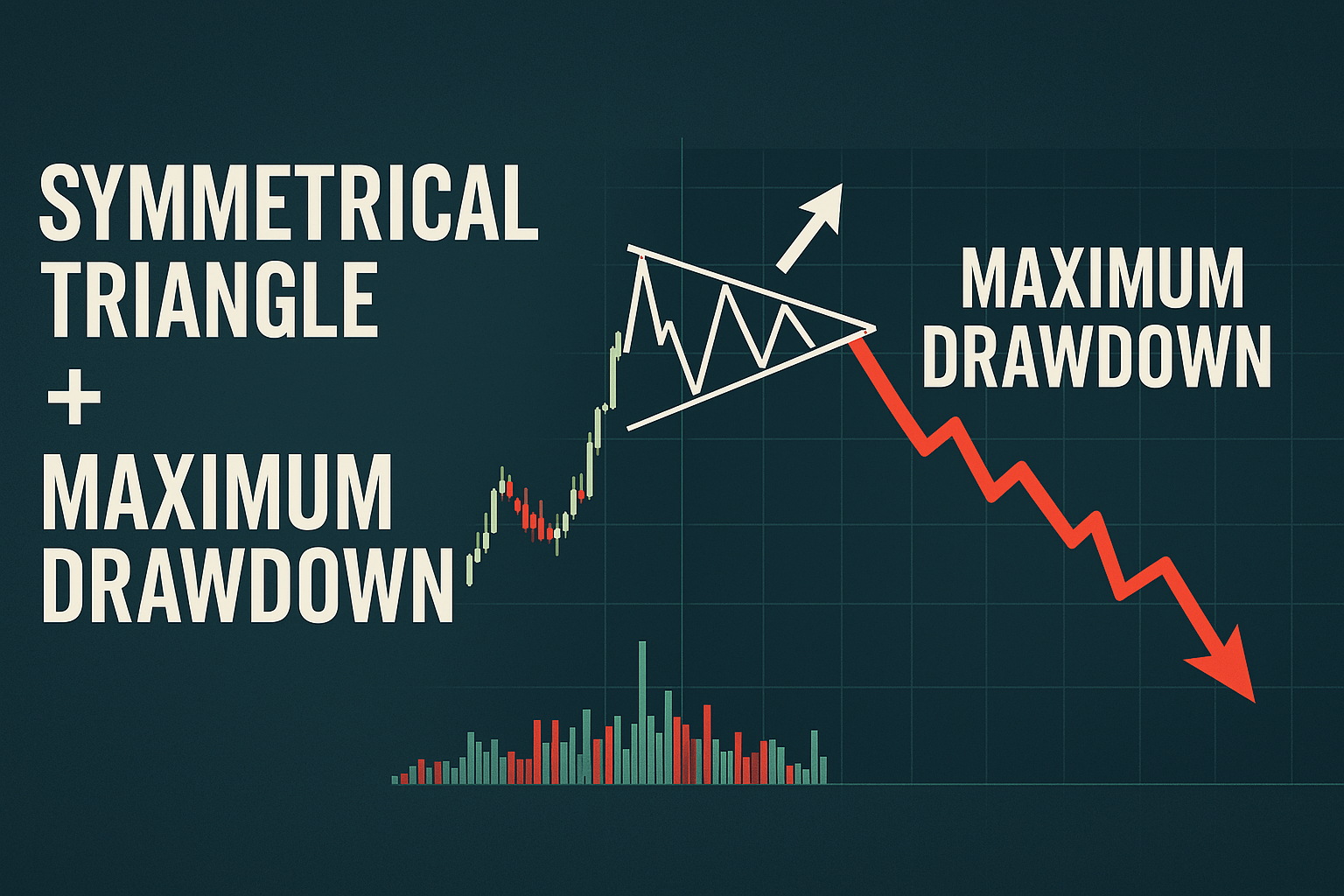 SYMMETRICAL TRIANGLE
+
MAXIMUM DRAWDOWN

MAXIMUM DRAWDOWN